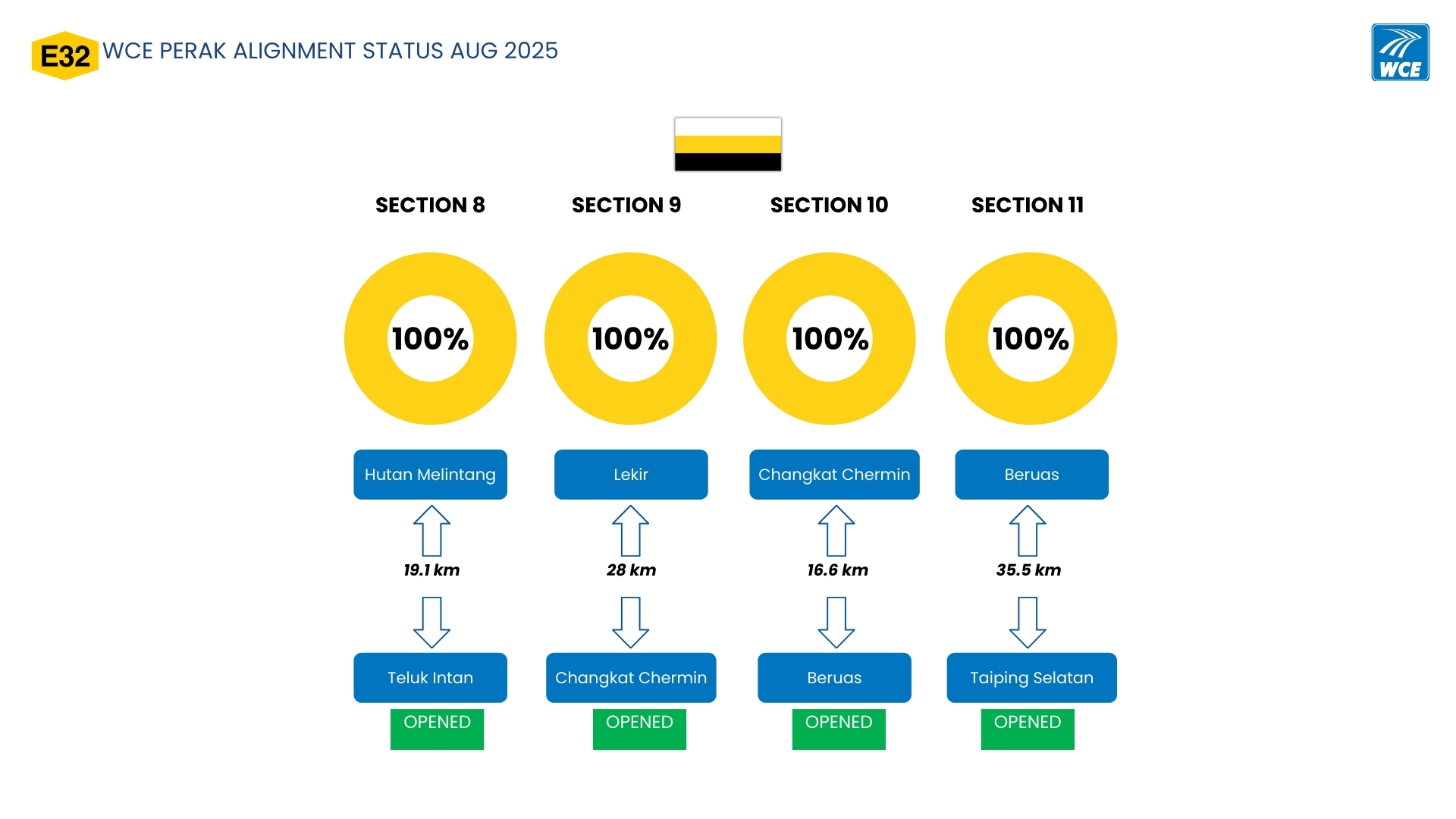 E32 WCE PERAK ALIGNMENT STATUS AUG 2025

WCE

SECTION 8

100%

Hutan Melintang

19.1 km

Teluk Intan

OPENED

SECTION 9

100%

Lekir

28 km

Changkat Chermin

OPENED

SECTION 10

100%

Changkat Chermin

16.6 km

Beruas

OPENED

SECTION 11

100%

Beruas

35.5 km

Taiping Selatan

OPENED